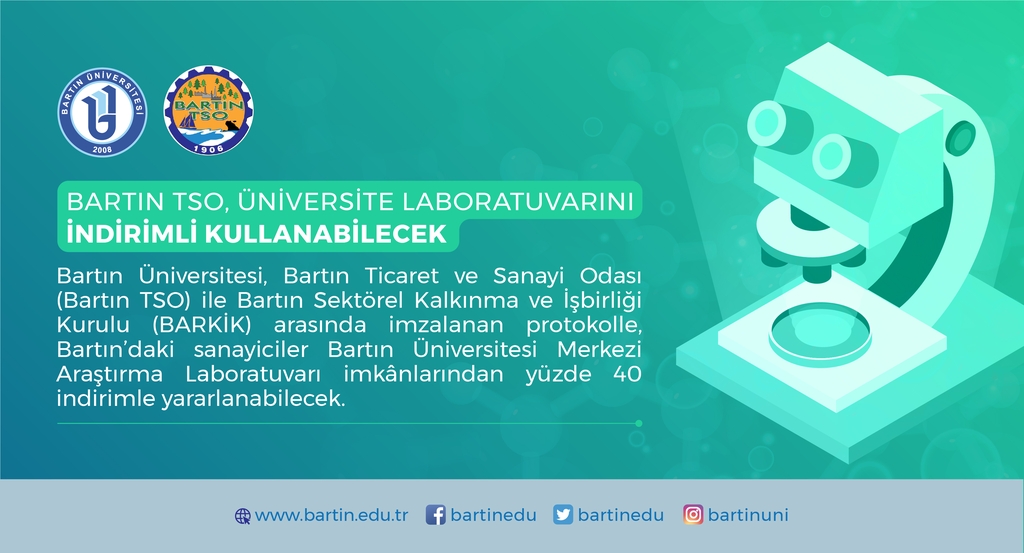 BARTIN ÜNİVERSİTESİ
2008

BARTIN TSO
1906

BARTIN TSO, ÜNİVERSİTE LABORATUVARINI
İNDİRİMLİ KULLANABİLECEK

Bartın Üniversitesi, Bartın Ticaret ve Sanayi Odası (Bartın TSO) ile Bartın Sektörel Kalkınma ve İşbirliği Kurulu (BARKİK) arasında imzalanan protokolle, Bartın'daki sanayiciler Bartın Üniversitesi Merkezi Araştırma Laboratuvarı imkânlarından yüzde 40 indirimle yararlanabilecek.

www.bartin.edu.tr bartinedu bartinedu bartinuni